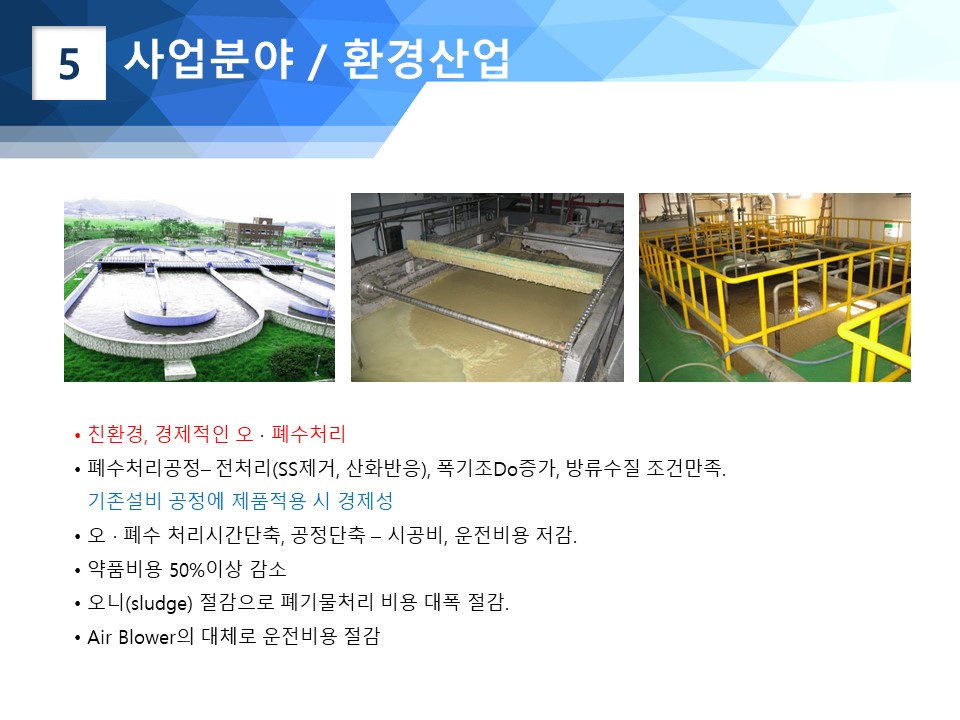 5 사업분야 / 환경산업

• 친환경, 경제적인 오 · 폐수처리
• 폐수처리공정– 전처리(SS제거, 산화반응), 폭기조Do증가, 방류수질 조건만족.
기존설비 공정에 제품적용 시 경제성
• 오 · 폐수 처리시간단축, 공정단축 – 시공비, 운전비용 저감.
• 약품비용 50%이상 감소
• 오니(sludge) 절감으로 폐기물처리 비용 대폭 절감.
• Air Blower의 대체로 운전비용 절감